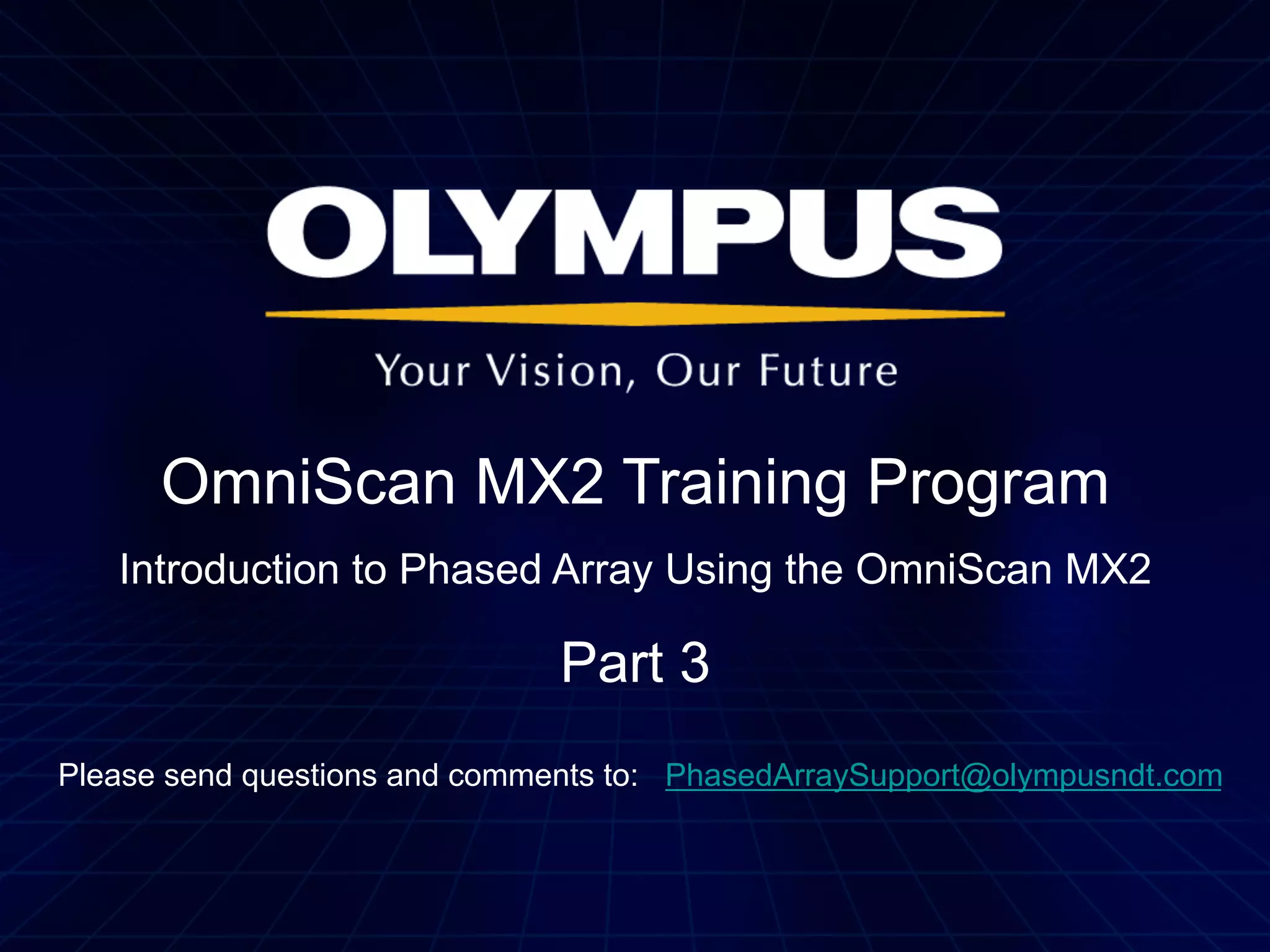 OLYMPUS

Your Vision, Our Future

OmniScan MX2 Training Program

Introduction to Phased Array Using the OmniScan MX2

Part 3

Please send questions and comments to: PhasedArraySupport@olympusndt.com